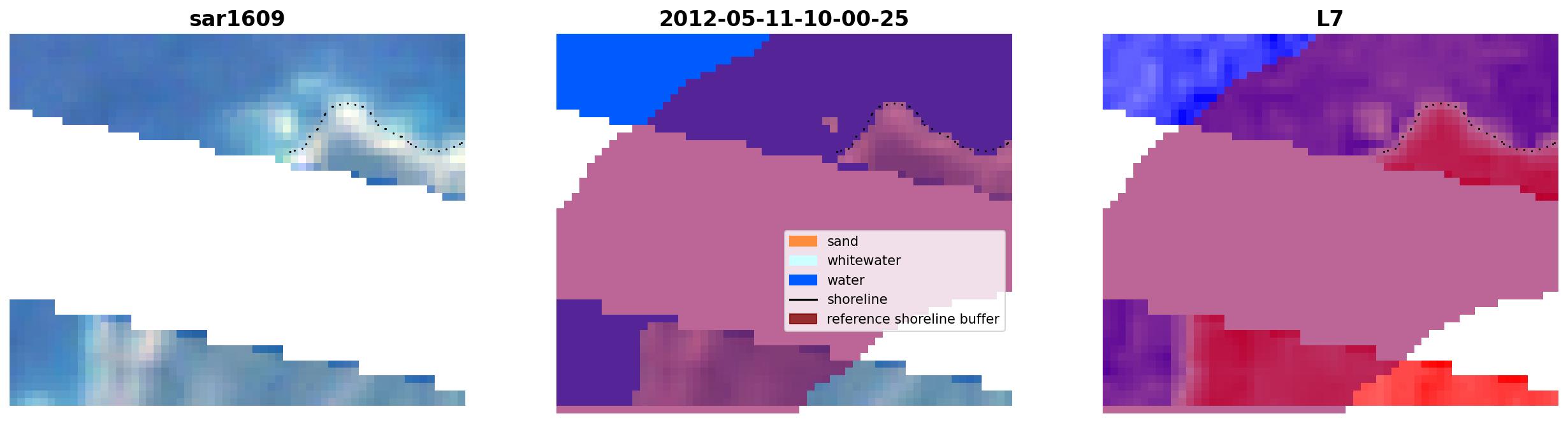 sar1609

2012-05-11-10-00-25

sand
whitewater
water
shoreline
reference shoreline buffer

L7